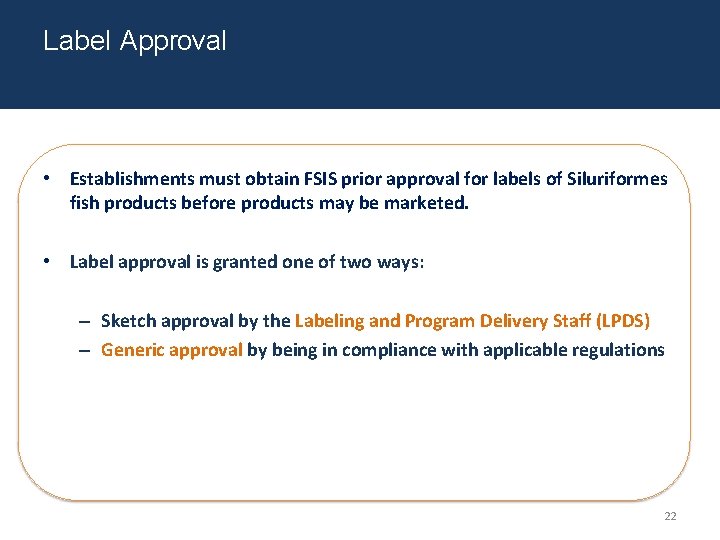 Label Approval

• Establishments must obtain FSIS prior approval for labels of Siluriformes fish products before products may be marketed.

• Label approval is granted one of two ways:

– Sketch approval by the Labeling and Program Delivery Staff (LPDS)
– Generic approval by being in compliance with applicable regulations

22